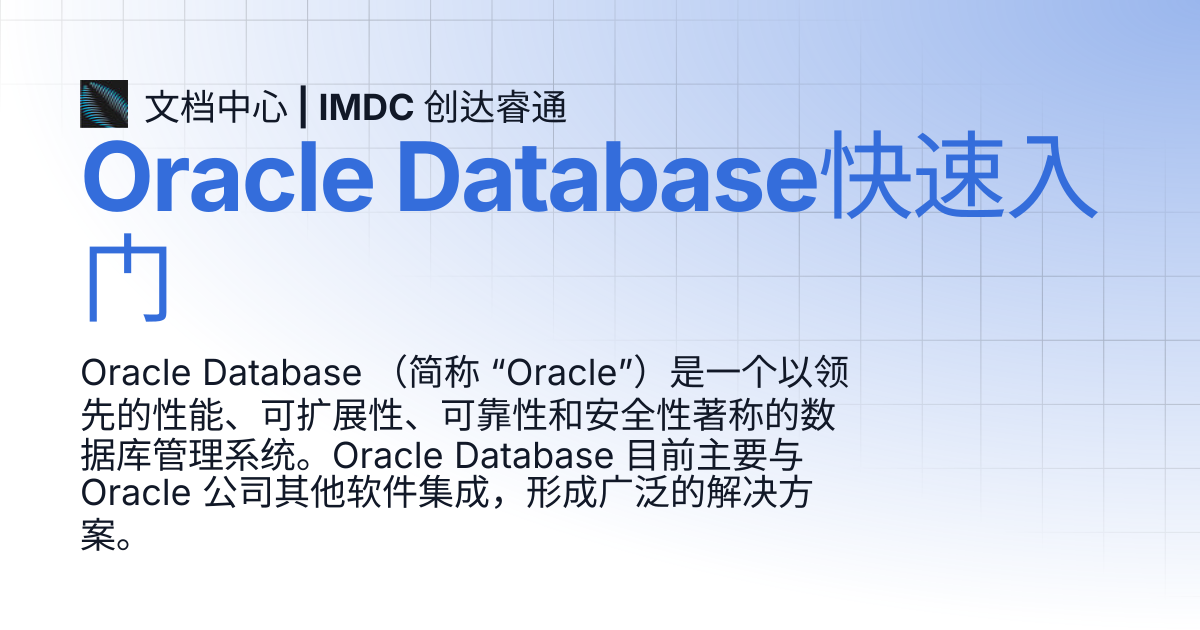 文档中心 | IMDC 创达睿通

Oracle Database快速入门

Oracle Database （简称 “Oracle”）是一个以领先的性能、可扩展性、可靠性和安全性著称的数据库管理系统。Oracle Database 目前主要与 Oracle 公司其他软件集成，形成广泛的解决方案。